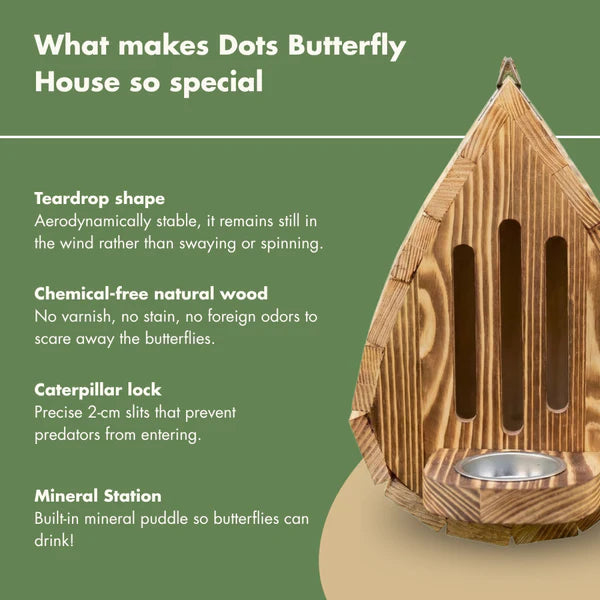 What makes Dots Butterfly House so special

Teardrop shape
Aerodynamically stable, it remains still in the wind rather than swaying or spinning.

Chemical-free natural wood
No varnish, no stain, no foreign odors to scare away the butterflies.

Caterpillar lock
Precise 2-cm slits that prevent predators from entering.

Mineral Station
Built-in mineral puddle so butterflies can drink!